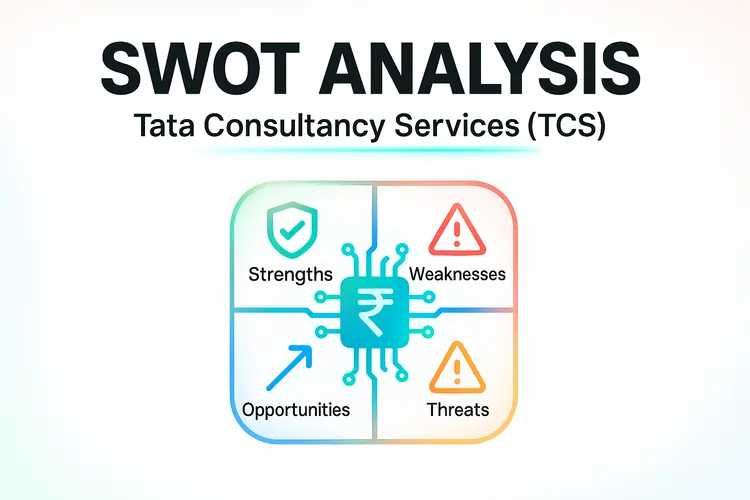 SWOT ANALYSIS

Tata Consultancy Services (TCS)

Strengths

Weaknesses

₹

Opportunities

Threats